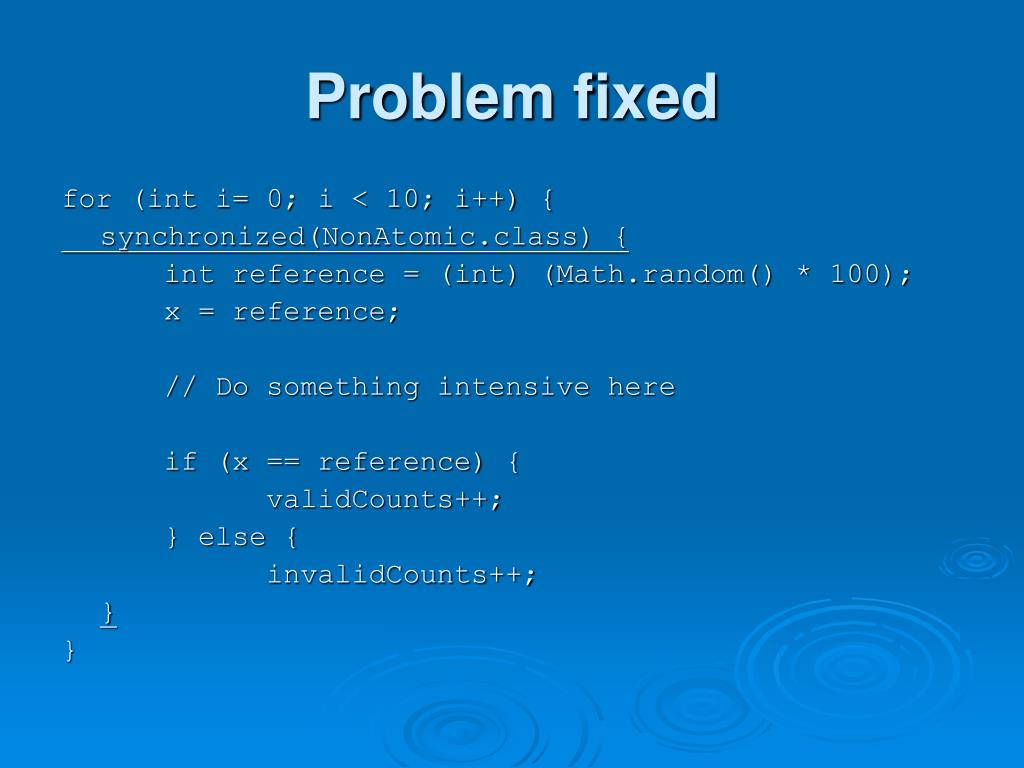 Problem fixed

for (int i= 0; i < 10; i++) {
  synchronized(NonAtomic.class) {
      int reference = (int) (Math.random() * 100);
      x = reference;

      // Do something intensive here

      if (x == reference) {
            validCounts++;
      } else {
            invalidCounts++;
  }
}